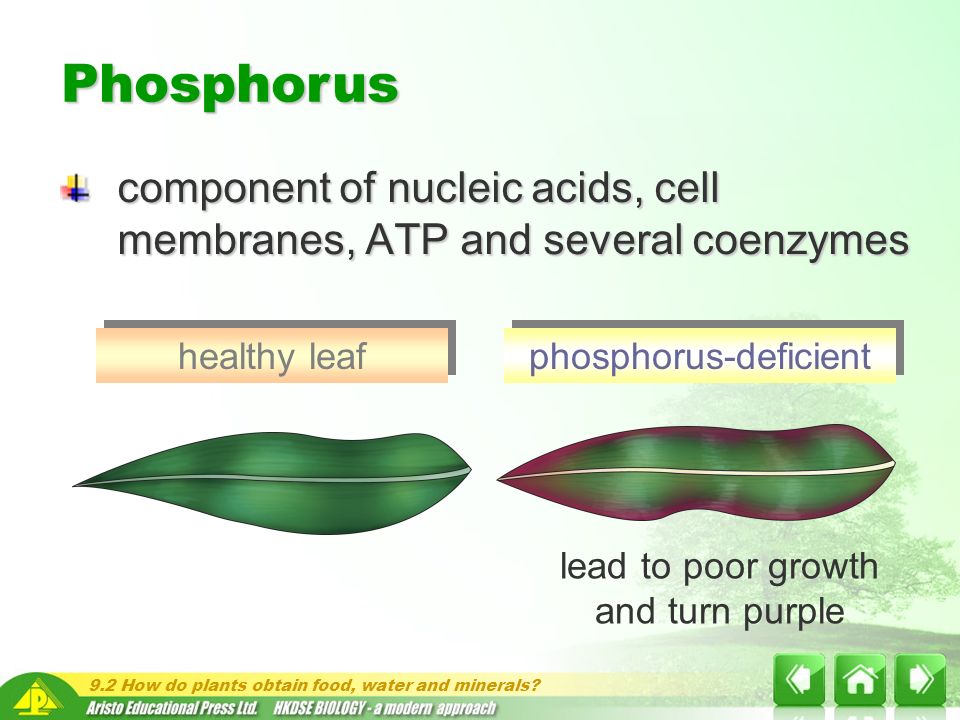 Phosphorus

component of nucleic acids, cell membranes, ATP and several coenzymes

healthy leaf

phosphorus-deficient

lead to poor growth and turn purple

9.2 How do plants obtain food, water and minerals?

Aristo Educational Press Ltd. HKDSE BIOLOGY - a modern approach